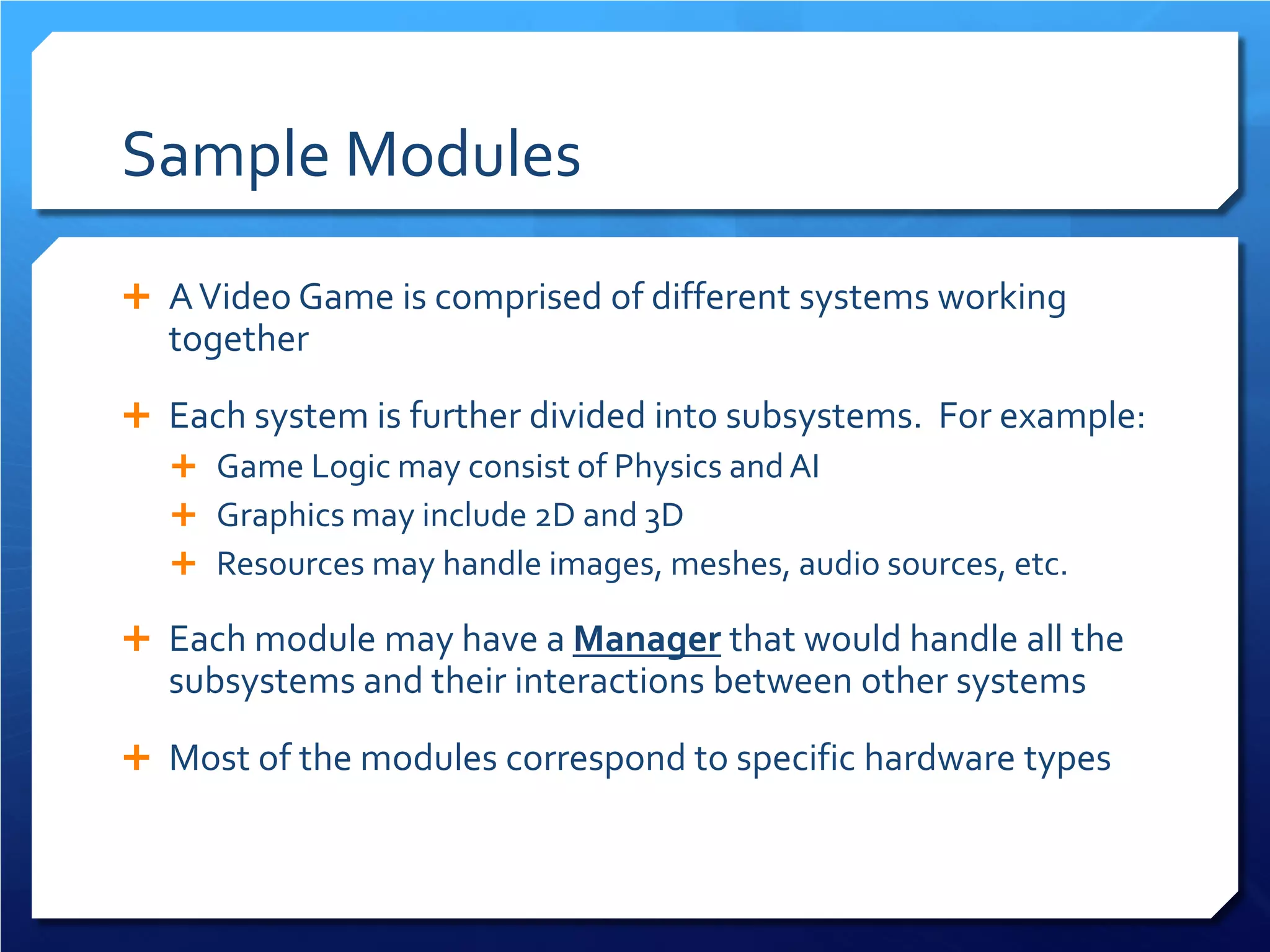 Sample Modules

+ A Video Game is comprised of different systems working together

+ Each system is further divided into subsystems. For example:
+ Game Logic may consist of Physics and AI
+ Graphics may include 2D and 3D
+ Resources may handle images, meshes, audio sources, etc.

+ Each module may have a Manager that would handle all the subsystems and their interactions between other systems

+ Most of the modules correspond to specific hardware types